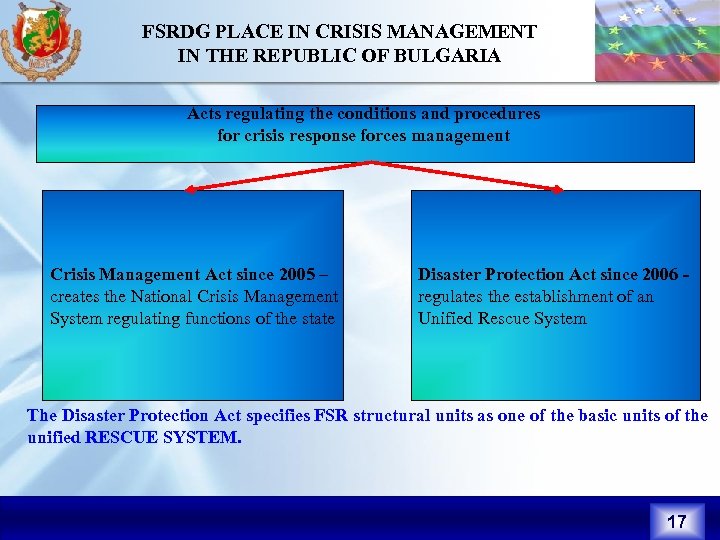 FSRDG PLACE IN CRISIS MANAGEMENT
IN THE REPUBLIC OF BULGARIA

Acts regulating the conditions and procedures for crisis response forces management

Crisis Management Act since 2005 – creates the National Crisis Management System regulating functions of the state

Disaster Protection Act since 2006 - regulates the establishment of an Unified Rescue System

The Disaster Protection Act specifies FSR structural units as one of the basic units of the unified RESCUE SYSTEM.

17